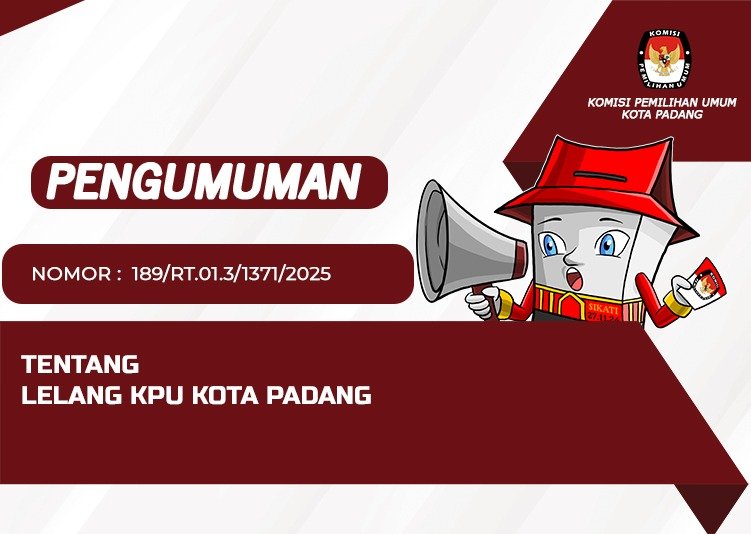 KOMISI PEMILIHAN UMUM

KOMISI PEMILIHAN UMUM
KOTA PADANG

PENGUMUMAN

NOMOR : 189/RT.01.3/1371/2025

SIKATI

TENTANG
LELANG KPU KOTA PADANG